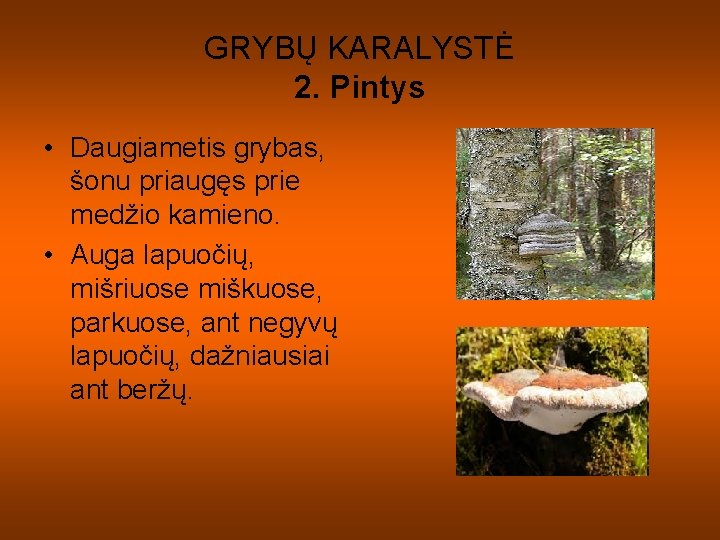 GRYBŲ KARALYSTĖ
2. Pintys

• Daugiametis grybas, šonu priaugęs prie medžio kamieno.
• Auga lapuočių, mišriuose miškuose, parkuose, ant negyvų lapuočių, dažniausiai ant beržų.